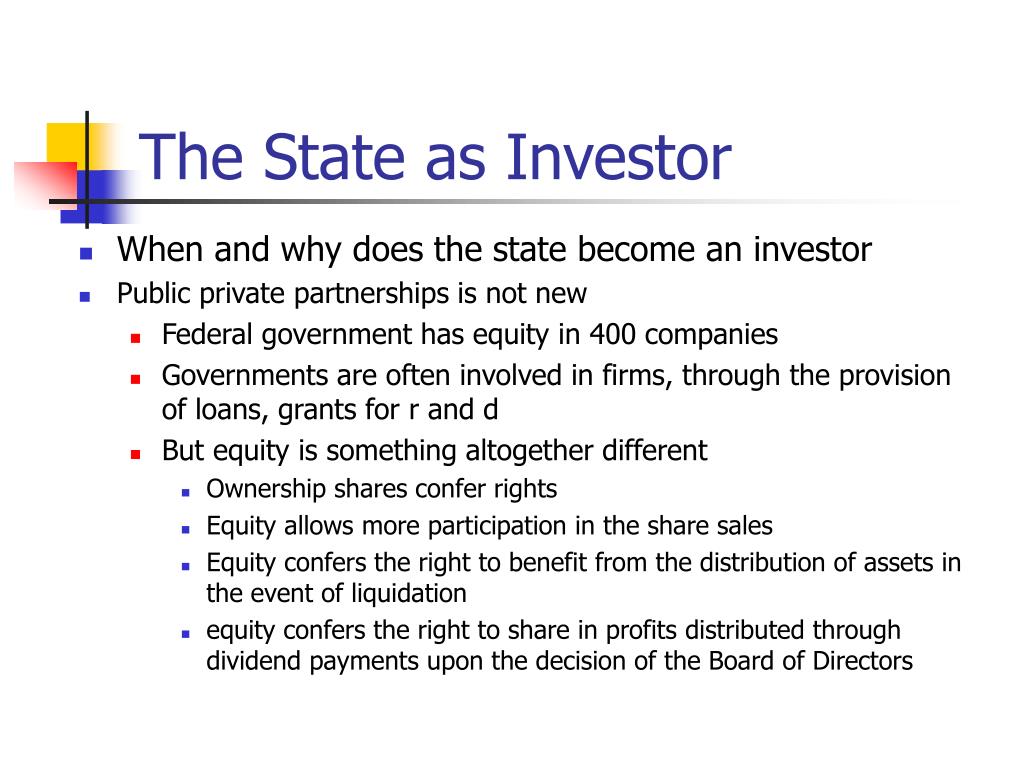 The State as Investor

- When and why does the state become an investor
- Public private partnerships is not new
  - Federal government has equity in 400 companies
  - Governments are often involved in firms, through the provision of loans, grants for r and d
  - But equity is something altogether different
    - Ownership shares confer rights
    - Equity allows more participation in the share sales
    - Equity confers the right to benefit from the distribution of assets in the event of liquidation
    - equity confers the right to share in profits distributed through dividend payments upon the decision of the Board of Directors